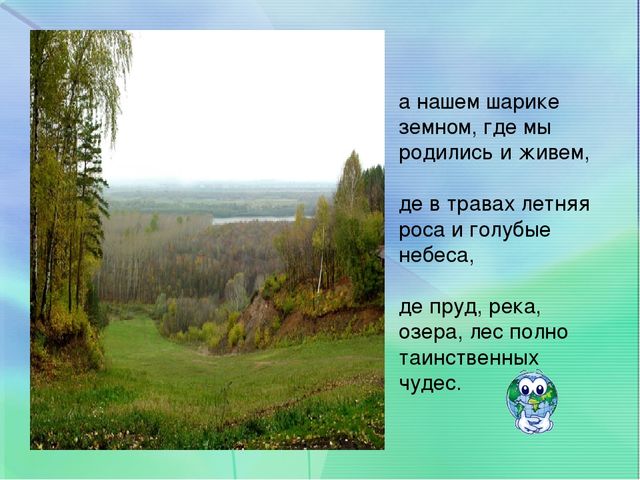 а нашем шарике земном, где мы родились и живем,

де в травах летняя роса и голубые небеса,

де пруд, река, озера, лес полно таинственных чудес.